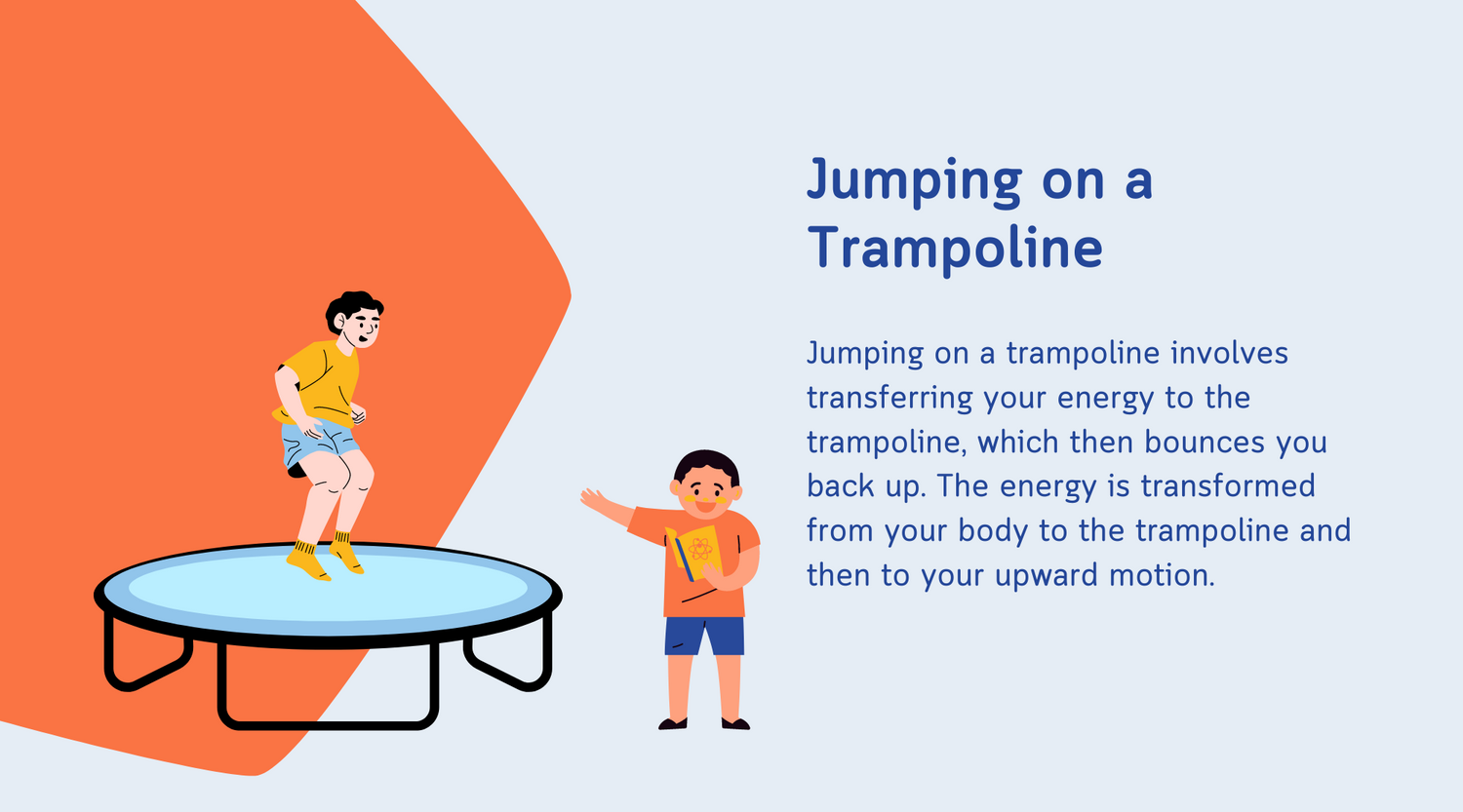 Jumping on a Trampoline

Jumping on a trampoline involves transferring your energy to the trampoline, which then bounces you back up. The energy is transformed from your body to the trampoline and then to your upward motion.